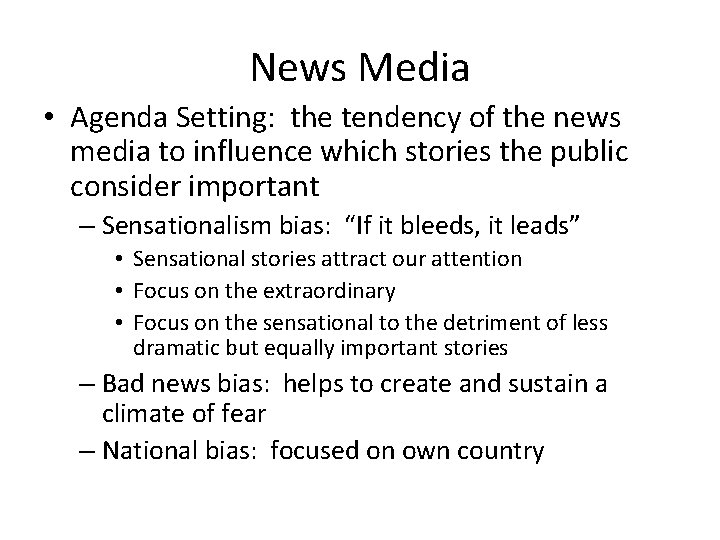 News Media

• Agenda Setting: the tendency of the news media to influence which stories the public consider important

– Sensationalism bias: “If it bleeds, it leads”

• Sensational stories attract our attention

• Focus on the extraordinary

• Focus on the sensational to the detriment of less dramatic but equally important stories

– Bad news bias: helps to create and sustain a climate of fear

– National bias: focused on own country